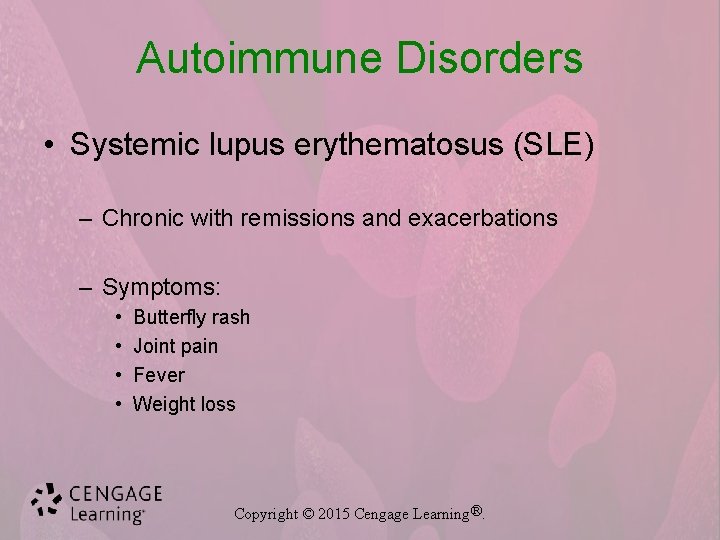 Autoimmune Disorders

• Systemic lupus erythematosus (SLE)

– Chronic with remissions and exacerbations

– Symptoms:
• Butterfly rash
• Joint pain
• Fever
• Weight loss

CENGAGE Learning®

Copyright © 2015 Cengage Learning®.